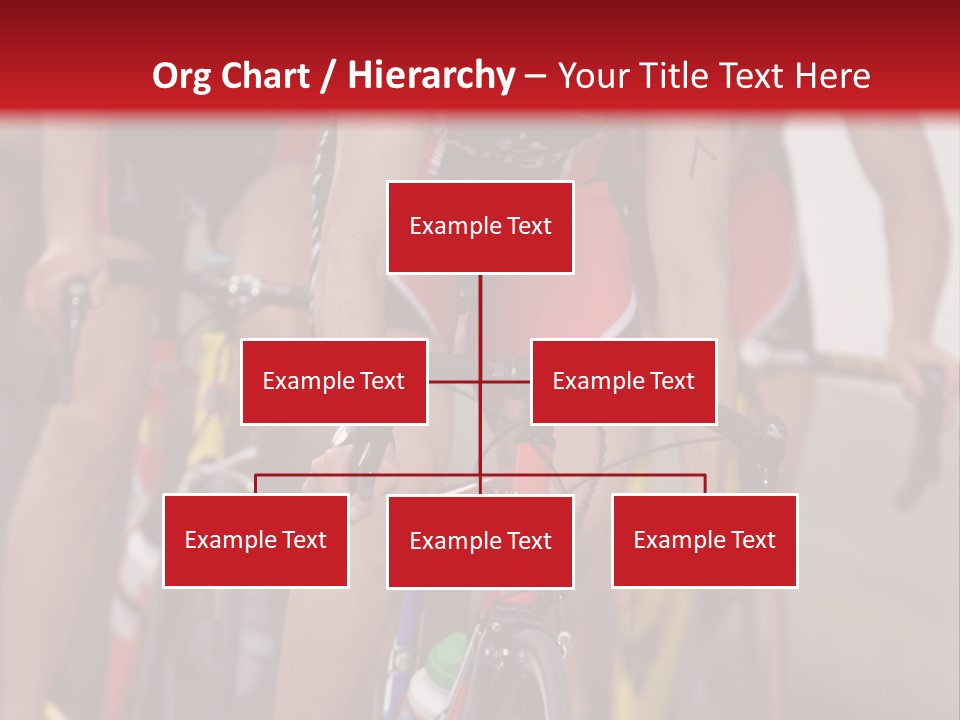 Org Chart / Hierarchy – Your Title Text Here

Example Text

Example Text

Example Text

Example Text

Example Text

Example Text